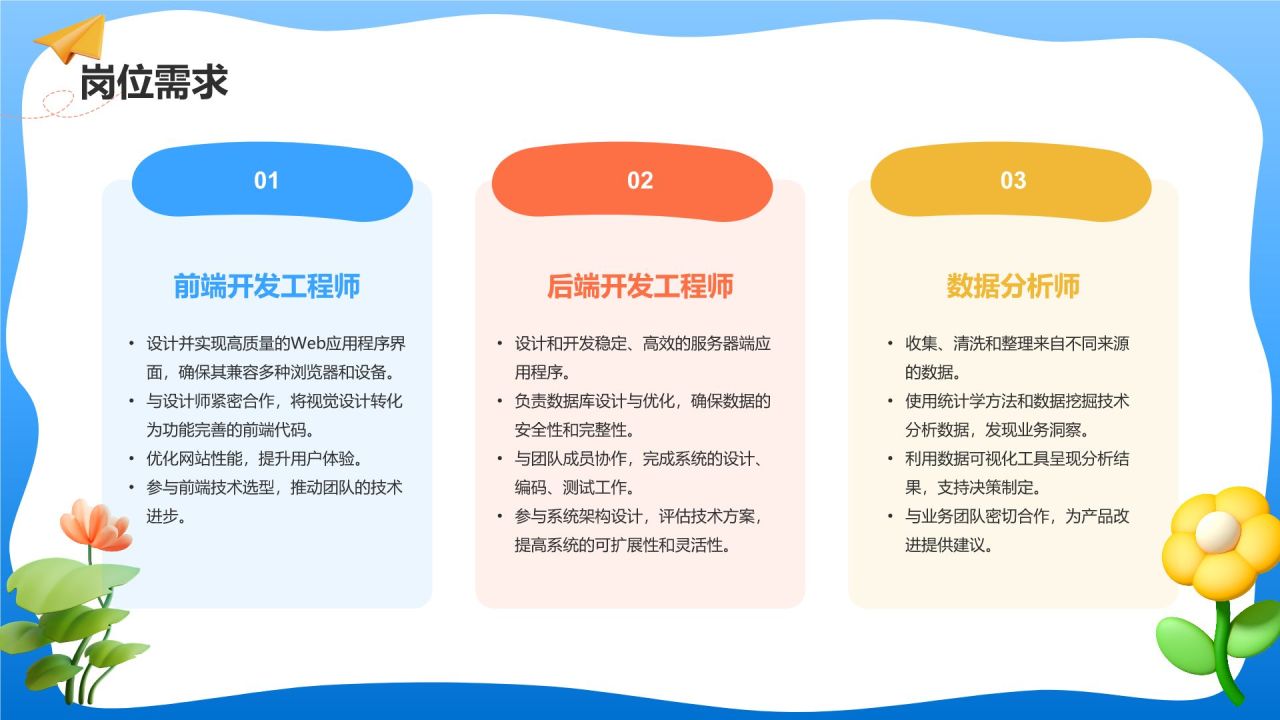 岗位需求

01

前端开发工程师

• 设计并实现高质量的Web应用程序界面，确保其兼容多种浏览器和设备。
• 与设计师紧密合作，将视觉设计转化为功能完善的前端代码。
• 优化网站性能，提升用户体验。
• 参与前端技术选型，推动团队的技术进步。

02

后端开发工程师

• 设计和开发稳定、高效的服务器端应用程序。
• 负责数据库设计与优化，确保数据的安全性和完整性。
• 与团队成员协作，完成系统的设计、编码、测试工作。
• 参与系统架构设计，评估技术方案，提高系统的可扩展性和灵活性。

03

数据分析师

• 收集、清洗和整理来自不同来源的数据。
• 使用统计学方法和数据挖掘技术分析数据，发现业务洞察。
• 利用数据可视化工具呈现分析结果，支持决策制定。
• 与业务团队密切合作，为产品改进提供建议。